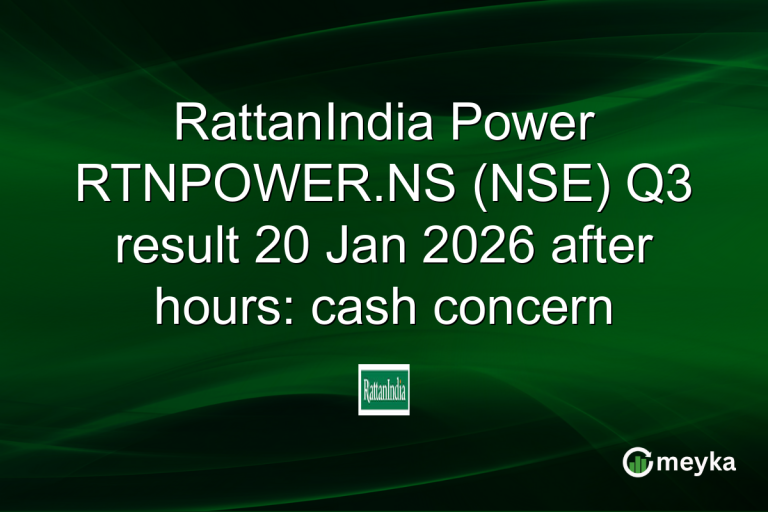 RattanIndia Power RTNPOWER.NS (NSE) Q3 result 20 Jan 2026 after hours: cash concern

RattanIndia

meyka